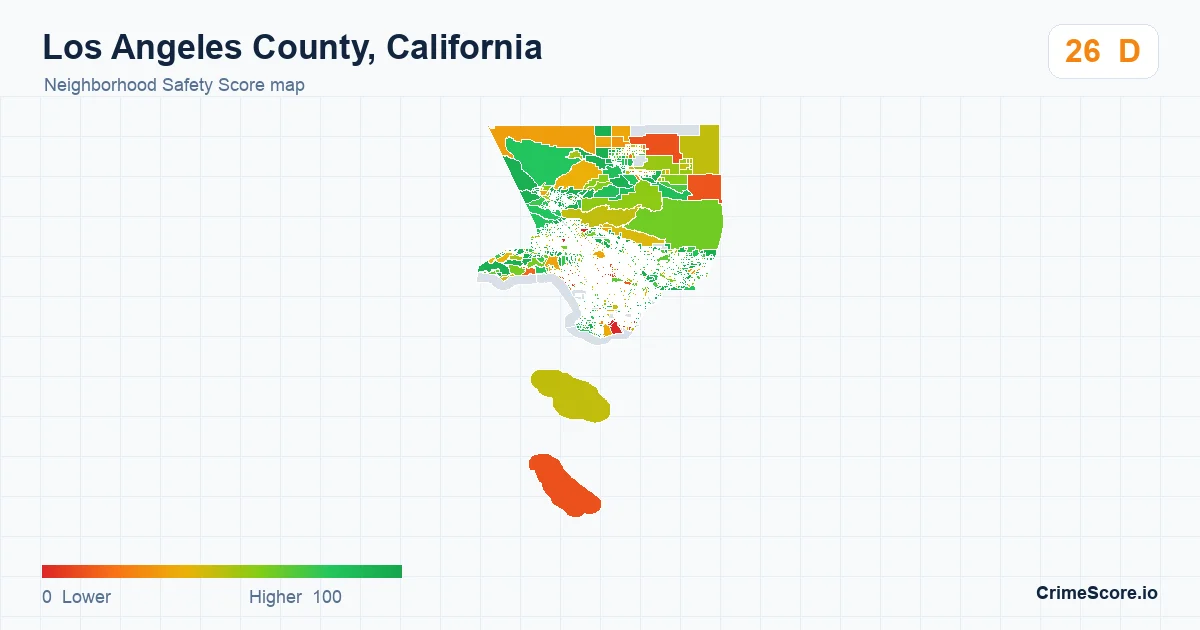 Los Angeles County, California
Neighborhood Safety Score map

26 D

0 Lower
Higher 100

CrimeScore.io